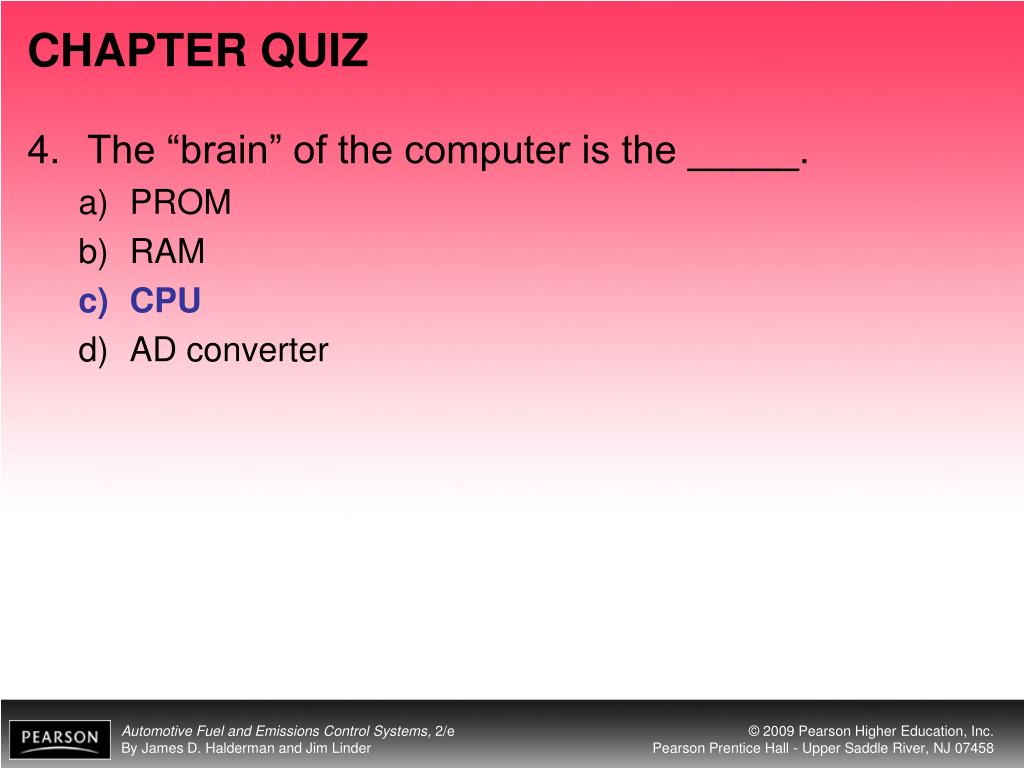 CHAPTER QUIZ

4. The “brain” of the computer is the _____.

a) PROM
b) RAM
c) CPU
d) AD converter

PEARSON

Automotive Fuel and Emissions Control Systems, 2/e
By James D. Halderman and Jim Linder

© 2009 Pearson Higher Education, Inc.
Pearson Prentice Hall - Upper Saddle River, NJ 07458